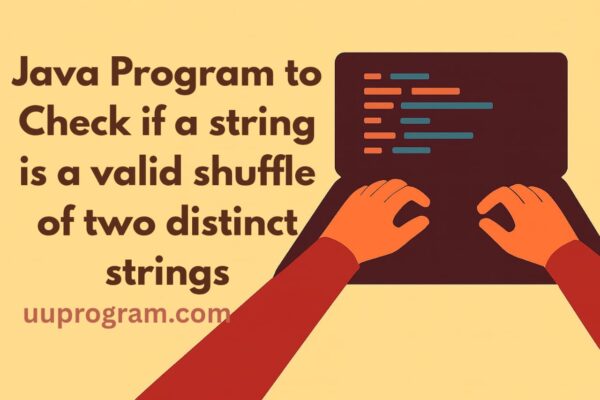 Java Program to Check if a string is a valid shuffle of two distinct strings

uuprogram.com